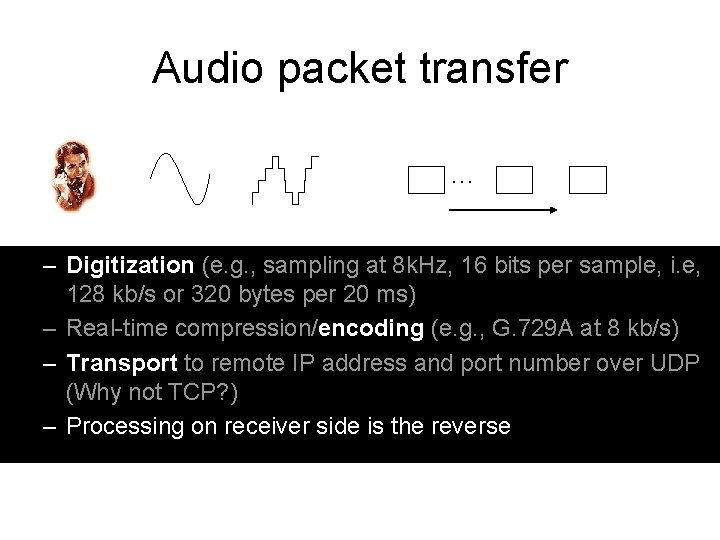 Audio packet transfer

...

– Digitization (e.g., sampling at 8kHz, 16 bits per sample, i.e, 128 kb/s or 320 bytes per 20 ms)
– Real-time compression/encoding (e.g., G.729A at 8 kb/s)
– Transport to remote IP address and port number over UDP (Why not TCP?)
– Processing on receiver side is the reverse